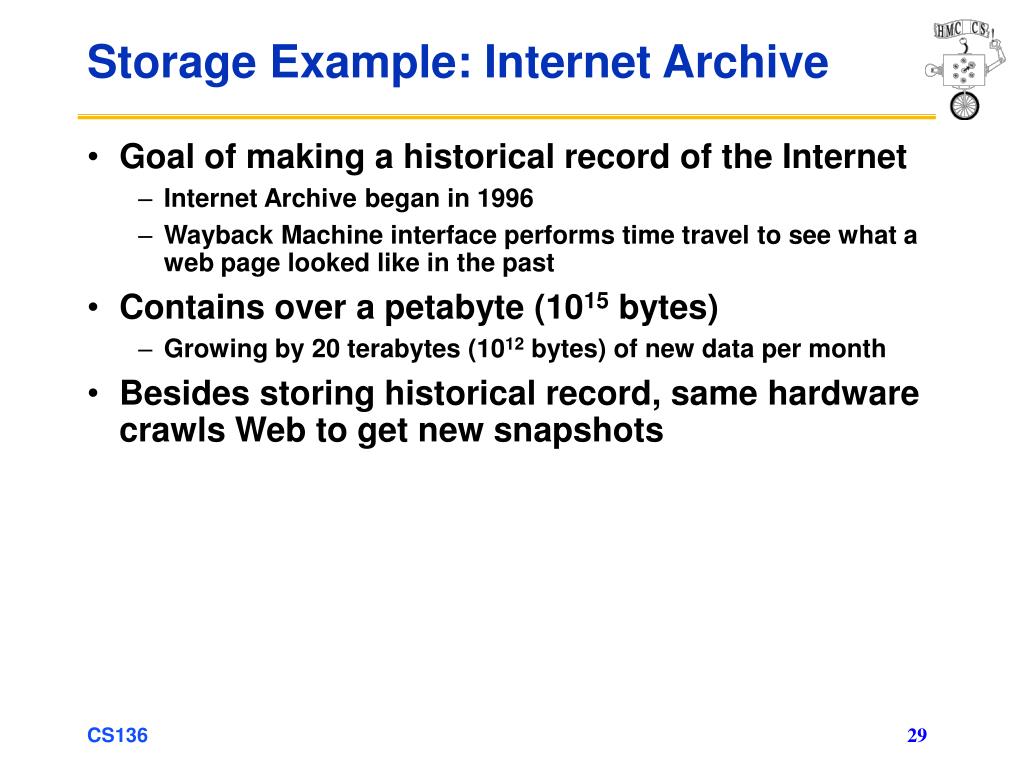 Storage Example: Internet Archive

HMC CS

• Goal of making a historical record of the Internet
– Internet Archive began in 1996
– Wayback Machine interface performs time travel to see what a web page looked like in the past
• Contains over a petabyte ($10^{15}$ bytes)
– Growing by 20 terabytes ($10^{12}$ bytes) of new data per month
• Besides storing historical record, same hardware crawls Web to get new snapshots

CS136

29